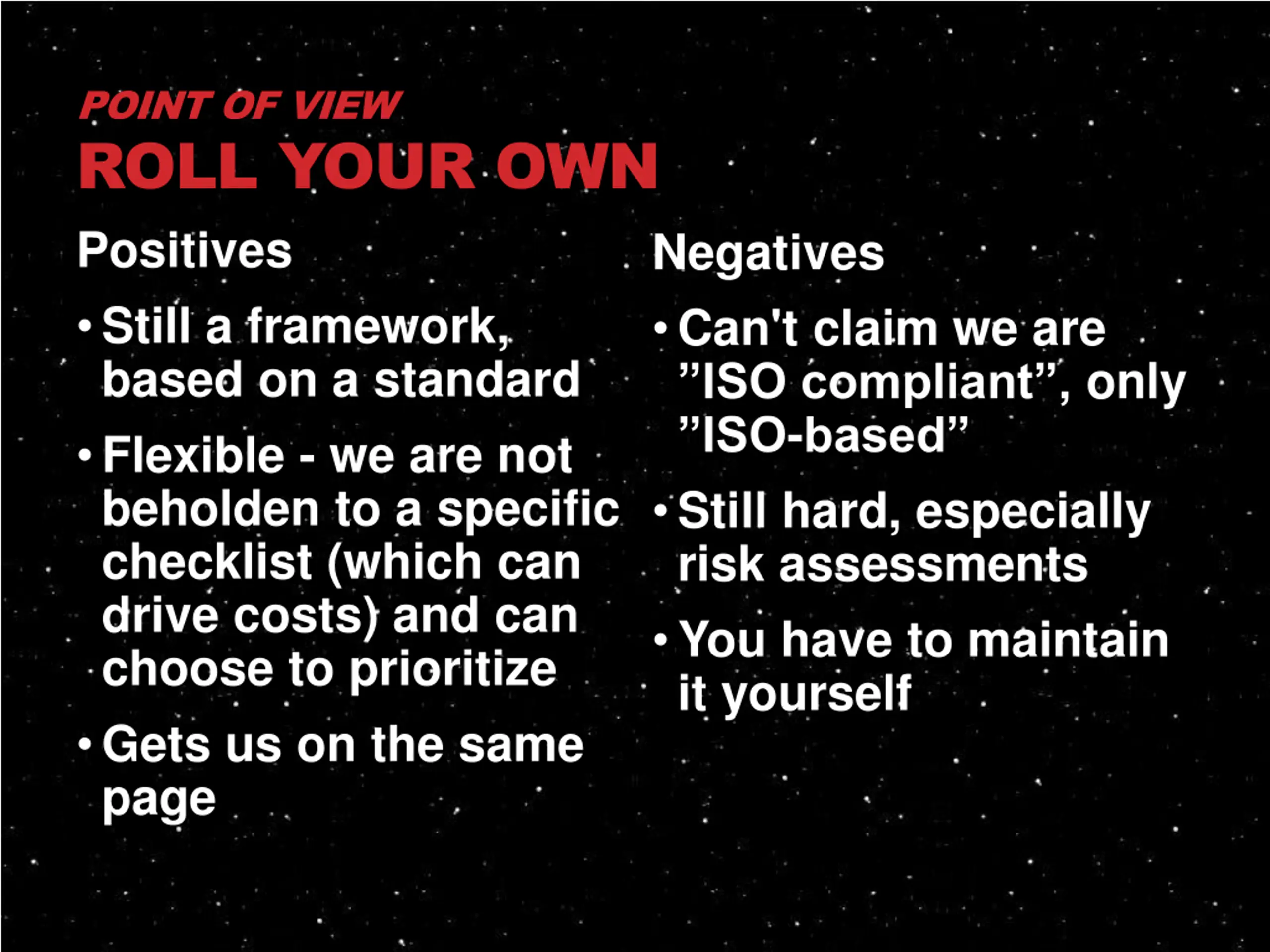 POINT OF VIEW
ROLL YOUR OWN

Positives

• Still a framework, based on a standard

• Flexible - we are not beholden to a specific checklist (which can drive costs) and can choose to prioritize

• Gets us on the same page

Negatives

• Can't claim we are ”ISO compliant”, only ”ISO-based”

• Still hard, especially risk assessments

• You have to maintain it yourself